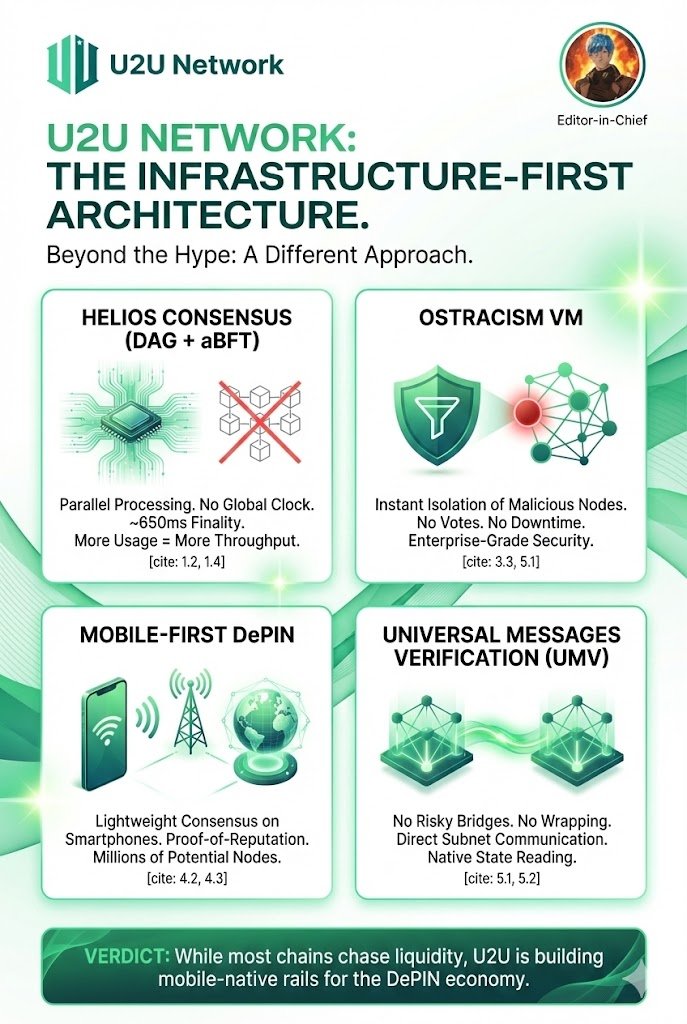 U2U Network

Editor-in-Chief

U2U NETWORK: THE INFRASTRUCTURE-FIRST ARCHITECTURE.

Beyond the Hype: A Different Approach.

HELIOS CONSENSUS (DAG + aBFT)

Parallel Processing. No Global Clock. ~650ms Finality. More Usage = More Throughput.

[cite: 1.2, 1.4]

OSTRACISM VM

Instant Isolation of Malicious Nodes. No Votes. No Downtime. Enterprise-Grade Security.

[cite: 3.3, 5.1]

MOBILE-FIRST DePIN

Lightweight Consensus on Smartphones. Proof-of-Reputation. Millions of Potential Nodes.

[cite: 4.2, 4.3]

UNIVERSAL MESSAGES VERIFICATION (UMV)

No Risky Bridges. No Wrapping. Direct Subnet Communication. Native State Reading.

[cite: 5.1, 5.2]

VERDICT: While most chains chase liquidity, U2U is building mobile-native rails for the DePIN economy.